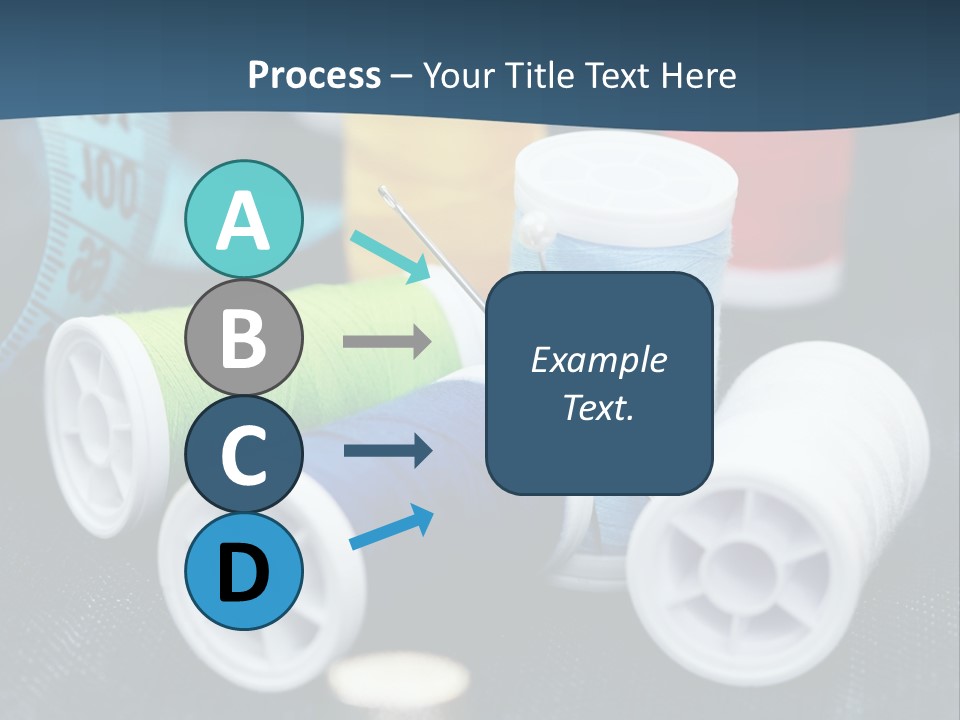 Process – Your Title Text Here

A

B

C

D

Example Text.